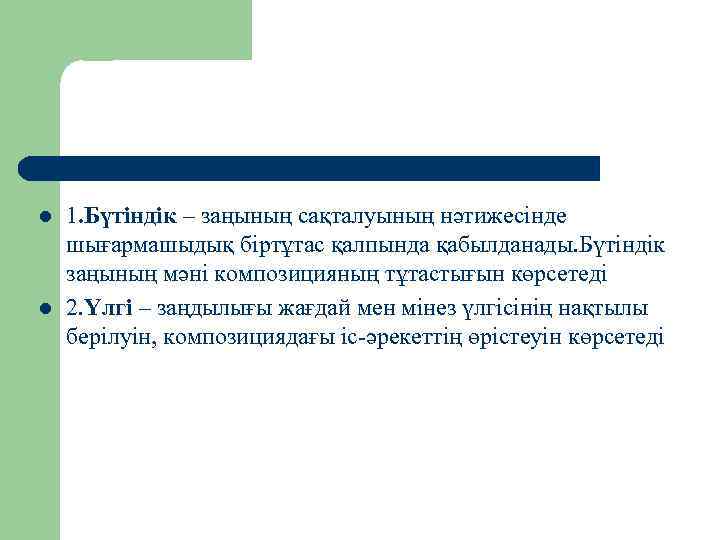 1.Бүтіндік – заңының сақталуының нәтижесінде шығармашыдық біртұтас қалпында қабылданады.Бүтіндік заңының мәні композицияның тұтастығын көрсетеді

2.Үлгі – заңдылығы жағдай мен мінез үлгісінің нақтылы берілуін, композициядағы іс-әрекеттің өрістеуін көрсетеді